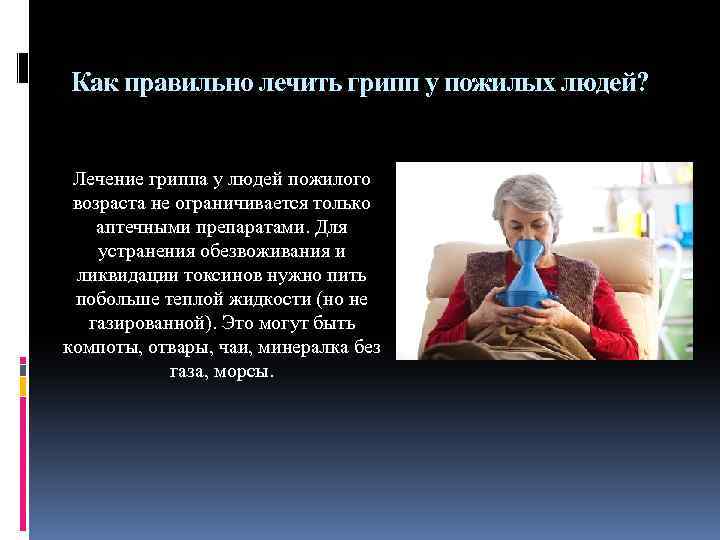 Как правильно лечить грипп у пожилых людей?

Лечение гриппа у людей пожилого возраста не ограничивается только аптечными препаратами. Для устранения обезвоживания и ликвидации токсинов нужно пить побольше теплой жидкости (но не газированной). Это могут быть компоты, отвары, чаи, минералка без газа, морсы.